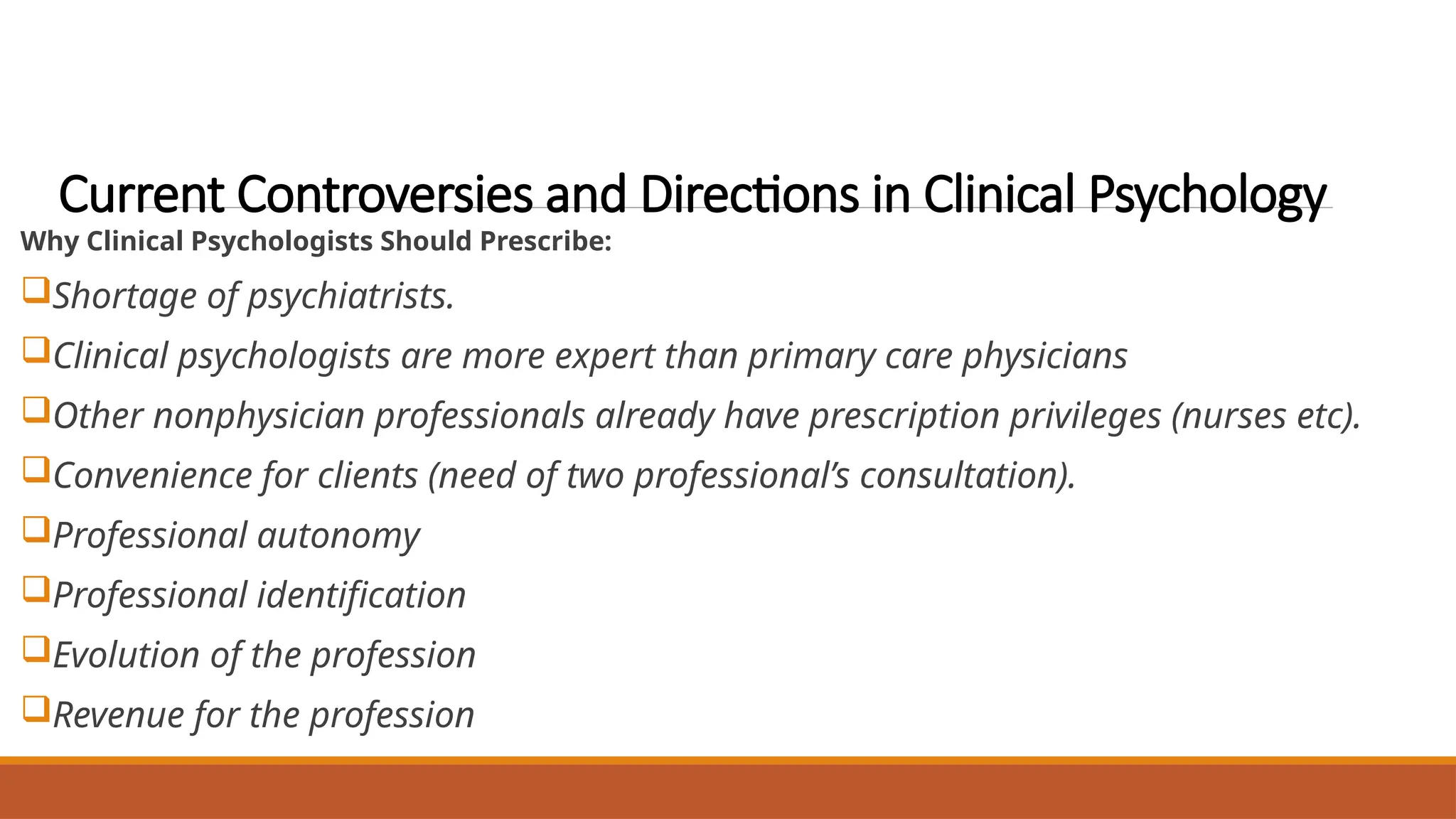 Current Controversies and Directions in Clinical Psychology

Why Clinical Psychologists Should Prescribe:

❑Shortage of psychiatrists.

❑Clinical psychologists are more expert than primary care physicians

❑Other nonphysician professionals already have prescription privileges (nurses etc).

❑Convenience for clients (need of two professional's consultation).

❑Professional autonomy

❑Professional identification

❑Evolution of the profession

❑Revenue for the profession